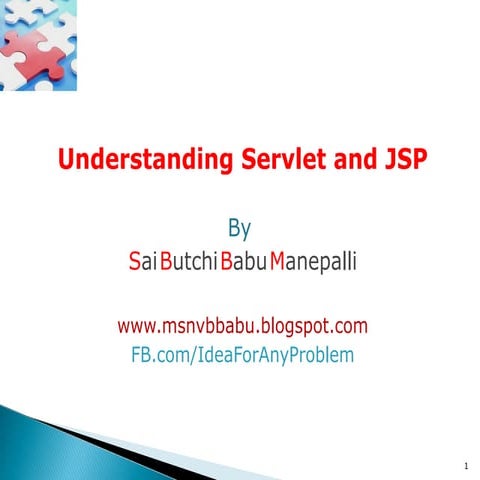 Understanding Servlet and JSP

By
Sai Butchi Babu Manepalli

www.msnvbbabu.blogspot.com
FB.com/IdeaForAnyProblem

1